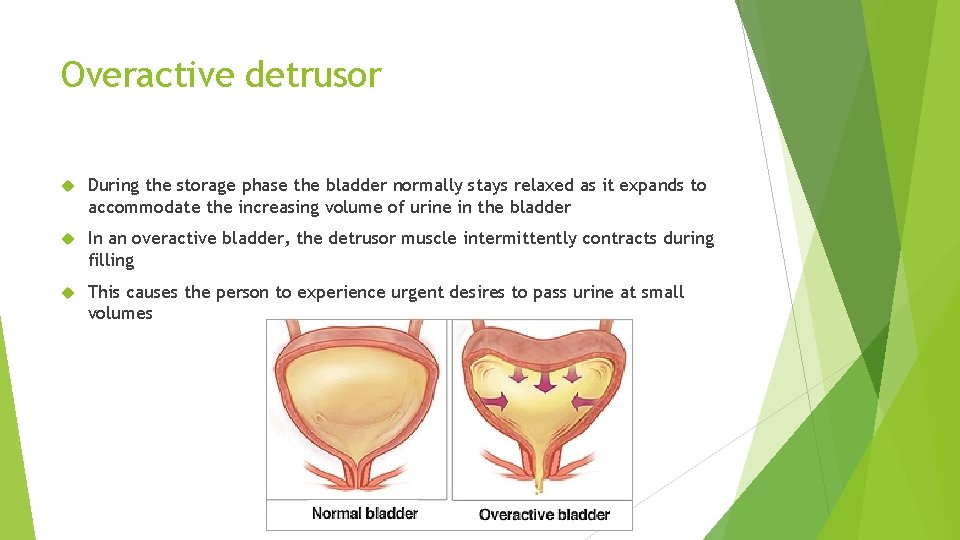 Overactive detrusor

During the storage phase the bladder normally stays relaxed as it expands to accommodate the increasing volume of urine in the bladder

In an overactive bladder, the detrusor muscle intermittently contracts during filling

This causes the person to experience urgent desires to pass urine at small volumes

Normal bladder

Overactive bladder